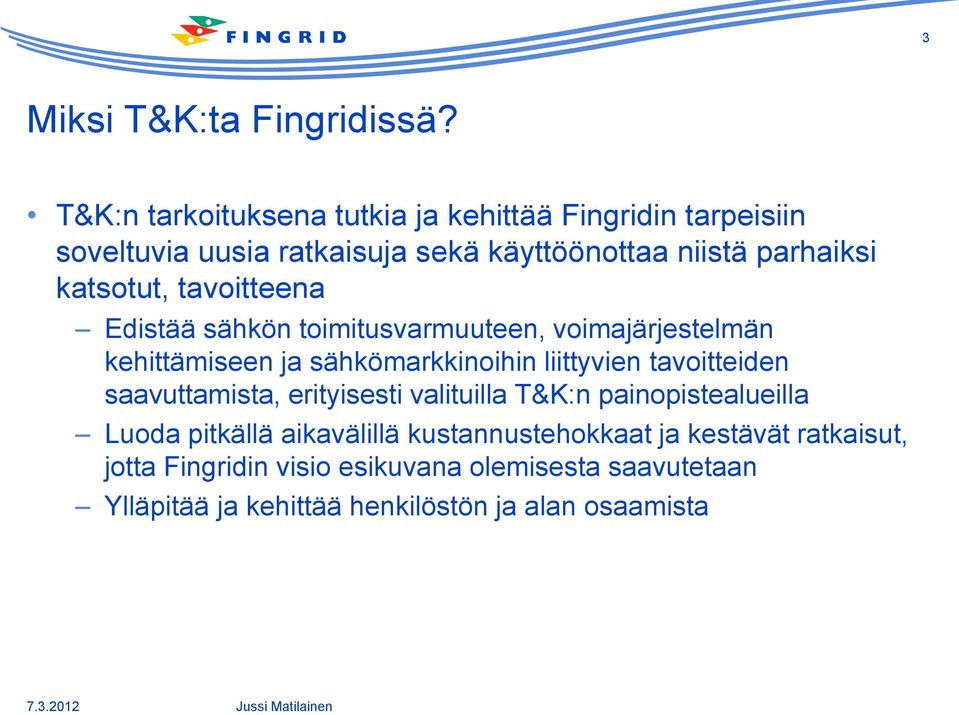 FINGRID

3

Miksi T&K:ta Fingridissä?

• T&K:n tarkoituksena tutkia ja kehittää Fingridin tarpeisiin soveltuvia uusia ratkaisuja sekä käyttöönottaa niistä parhaiksi katsotut, tavoitteena
– Edistää sähkön toimitusvarmuuteen, voimajärjestelmän kehittämiseen ja sähkömarkkinoihin liittyvien tavoitteiden saavuttamista, erityisesti valituilla T&K:n painopistealueilla
– Luoda pitkällä aikavälillä kustannustehokkaat ja kestävät ratkaisut, jotta Fingridin visio esikuvana olemisesta saavutetaan
– Ylläpitää ja kehittää henkilöstön ja alan osaamista

7.3.2012

Jussi Matilainen